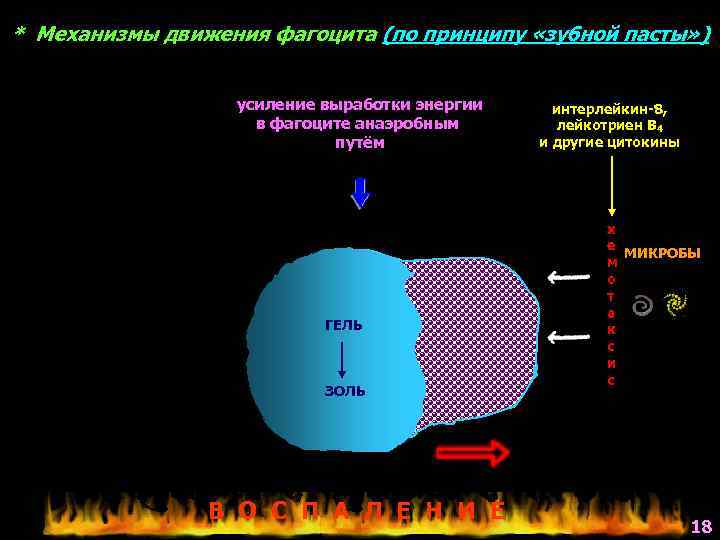 * Механизмы движения фагоцита (по принципу «зубной пасты»)

усиление выработки энергии в фагоците анаэробным путём

интерлейкин-8, лейкотриен $B_4$ и другие цитокины

хемотаксис

МИКРОБЫ

ГЕЛЬ

ЗОЛЬ

ВОСПАЛЕНИЕ

18